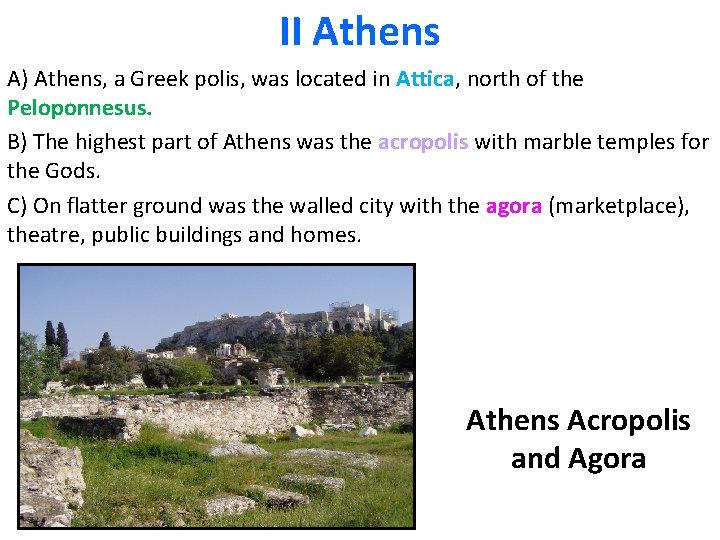 II Athens

A) Athens, a Greek polis, was located in Attica, north of the Peloponnesus.

B) The highest part of Athens was the acropolis with marble temples for the Gods.

C) On flatter ground was the walled city with the agora (marketplace), theatre, public buildings and homes.

Athens Acropolis and Agora